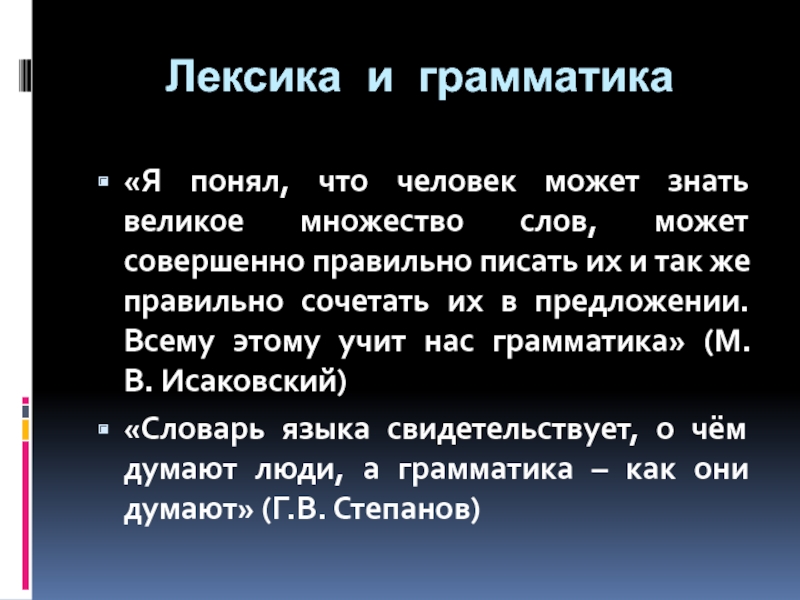 Лексика и грамматика

«Я понял, что человек может знать великое множество слов, может совершенно правильно писать их и так же правильно сочетать их в предложении. Всему этому учит нас грамматика» (М. В. Исаковский)

«Словарь языка свидетельствует, о чём думают люди, а грамматика – как они думают» (Г.В. Степанов)